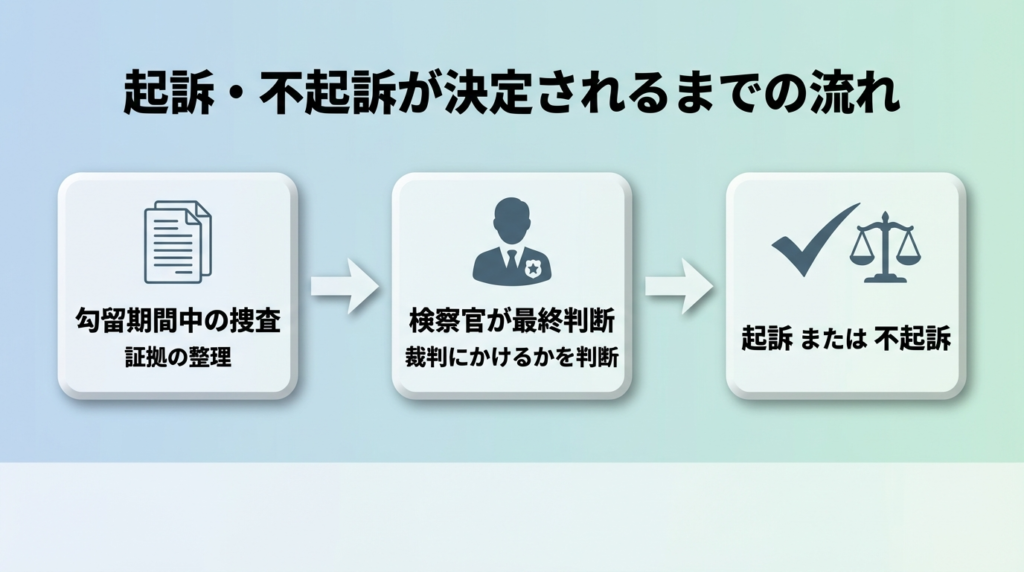 起訴・不起訴が決定されるまでの流れ

勾留期間中の捜査
証拠の整理

検察官が最終判断
裁判にかけるかを判断

起訴 または 不起訴